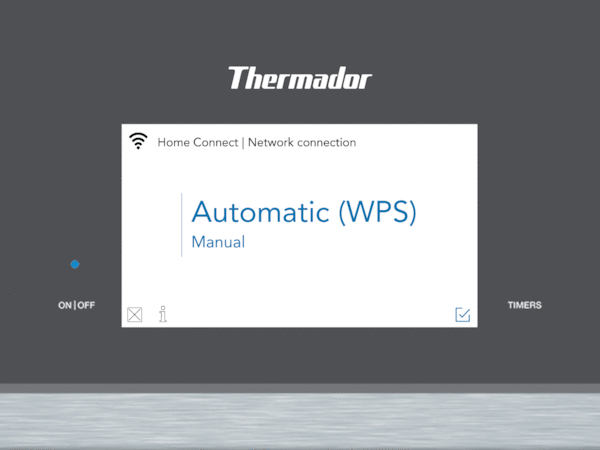 Thermador

Home Connect | Network connection

Automatic (WPS)
Manual

ON | OFF

TIMERS